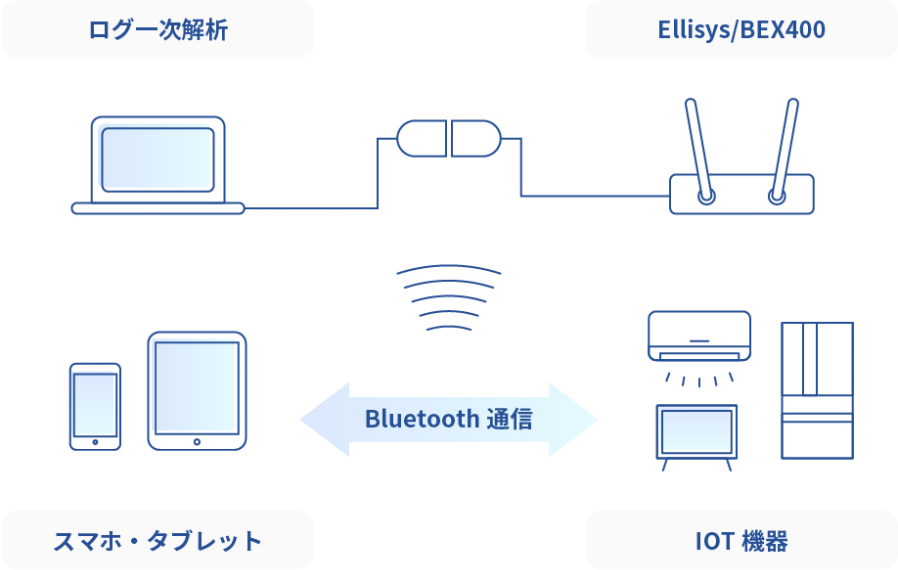 ログ一次解析

Ellisys/BEX400

Bluetooth 通信

スマホ・タブレット

IOT 機器